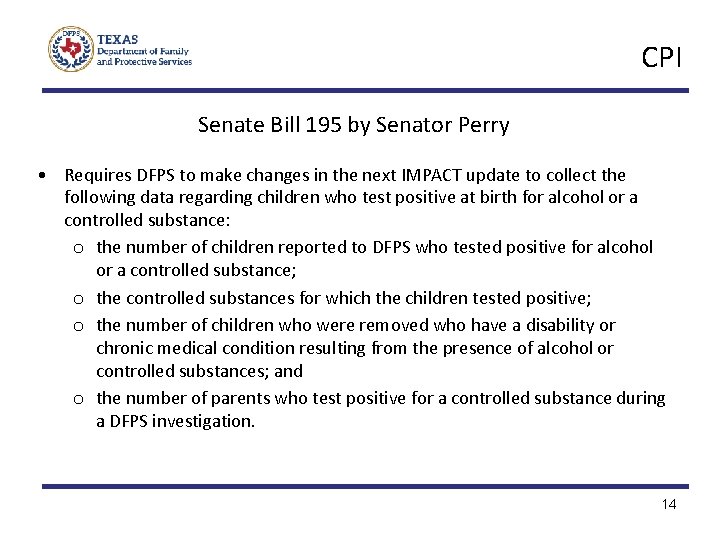 DFPS
TEXAS
Department of Family
and Protective Services

CPI

Senate Bill 195 by Senator Perry

• Requires DFPS to make changes in the next IMPACT update to collect the following data regarding children who test positive at birth for alcohol or a controlled substance:
  o the number of children reported to DFPS who tested positive for alcohol or a controlled substance;
  o the controlled substances for which the children tested positive;
  o the number of children who were removed who have a disability or chronic medical condition resulting from the presence of alcohol or controlled substances; and
  o the number of parents who test positive for a controlled substance during a DFPS investigation.

14